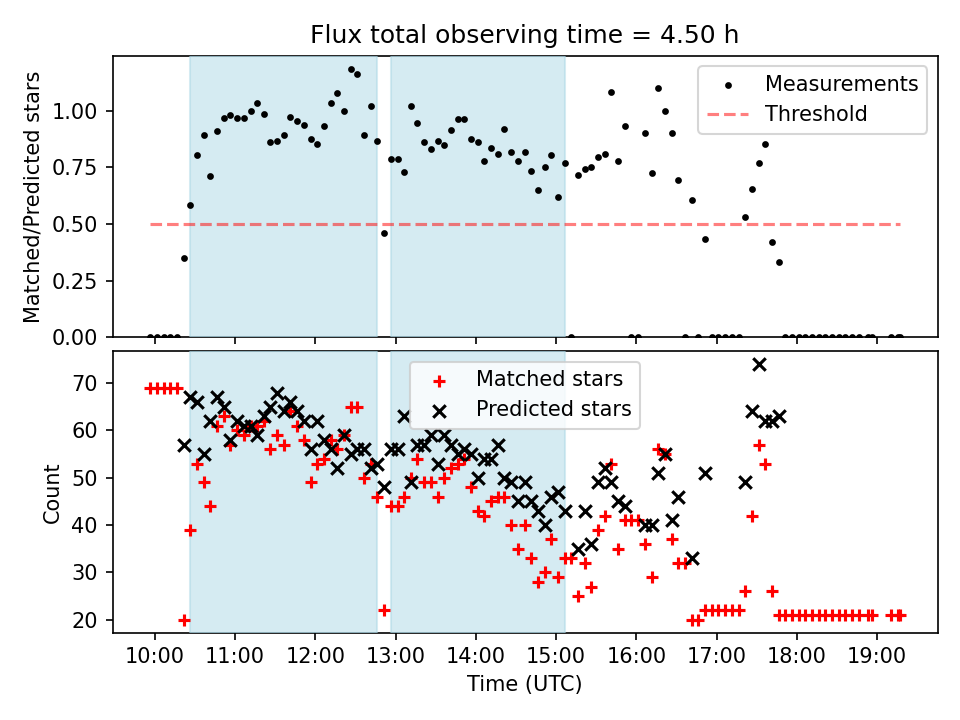 Flux total observing time = 4.50 h

Matched/Predicted stars

1.00
0.75
0.50
0.25
0.00

Measurements
Threshold

Count

70
60
50
40
30
20

Matched stars
Predicted stars

10:00 11:00 12:00 13:00 14:00 15:00 16:00 17:00 18:00 19:00

Time (UTC)